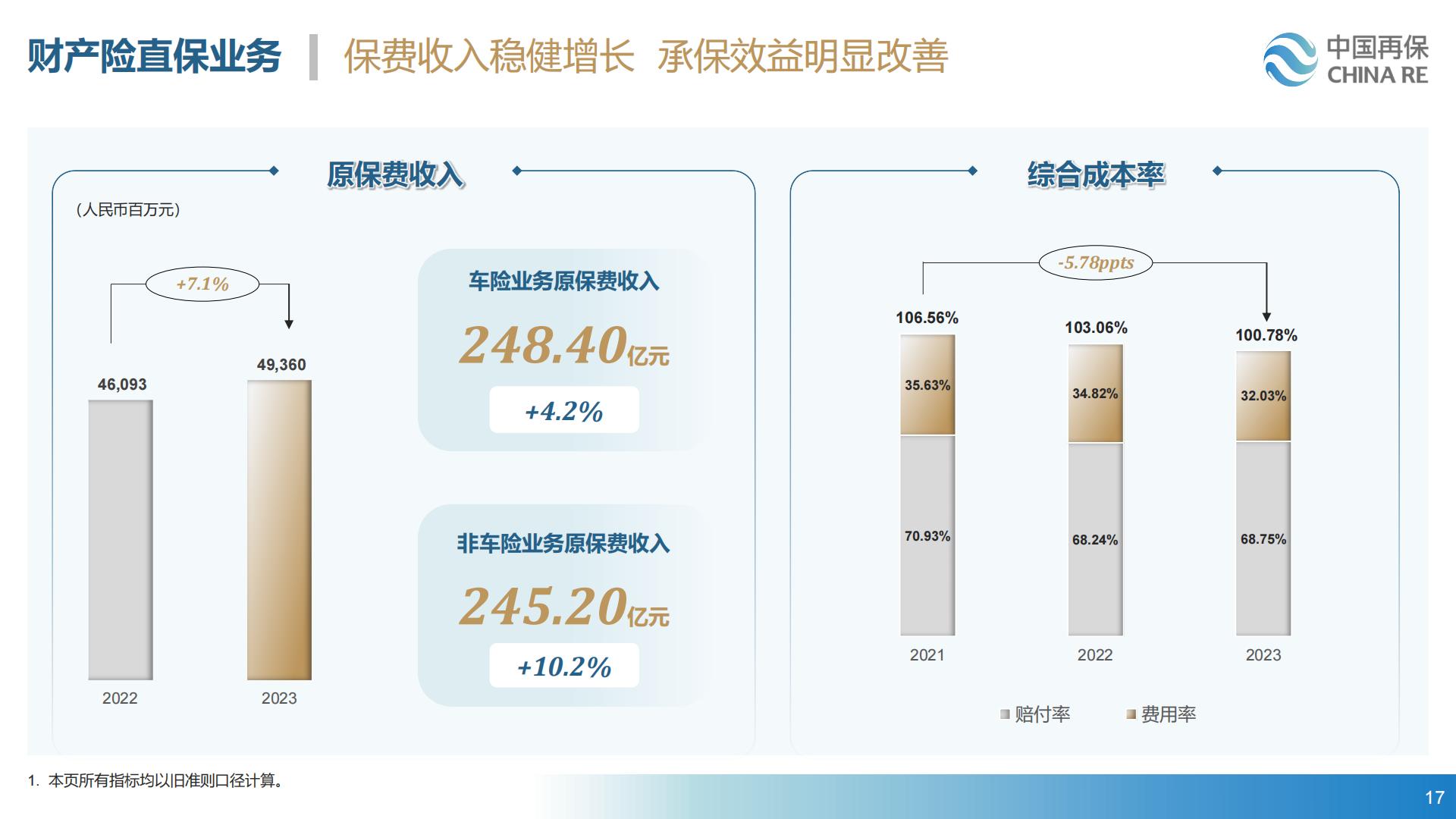 财产险直保业务 | 保费收入稳健增长 承保效益明显改善

中国再保
CHINA RE

原保费收入

（人民币百万元）

+7.1%

46,093

49,360

2022

2023

车险业务原保费收入

248.40亿元

+4.2%

非车险业务原保费收入

245.20亿元

+10.2%

综合成本率

-5.78ppts

106.56%

103.06%

100.78%

35.63%

34.82%

32.03%

70.93%

68.24%

68.75%

2021

2022

2023

赔付率 费用率

1. 本页所有指标均以旧准则口径计算。

17